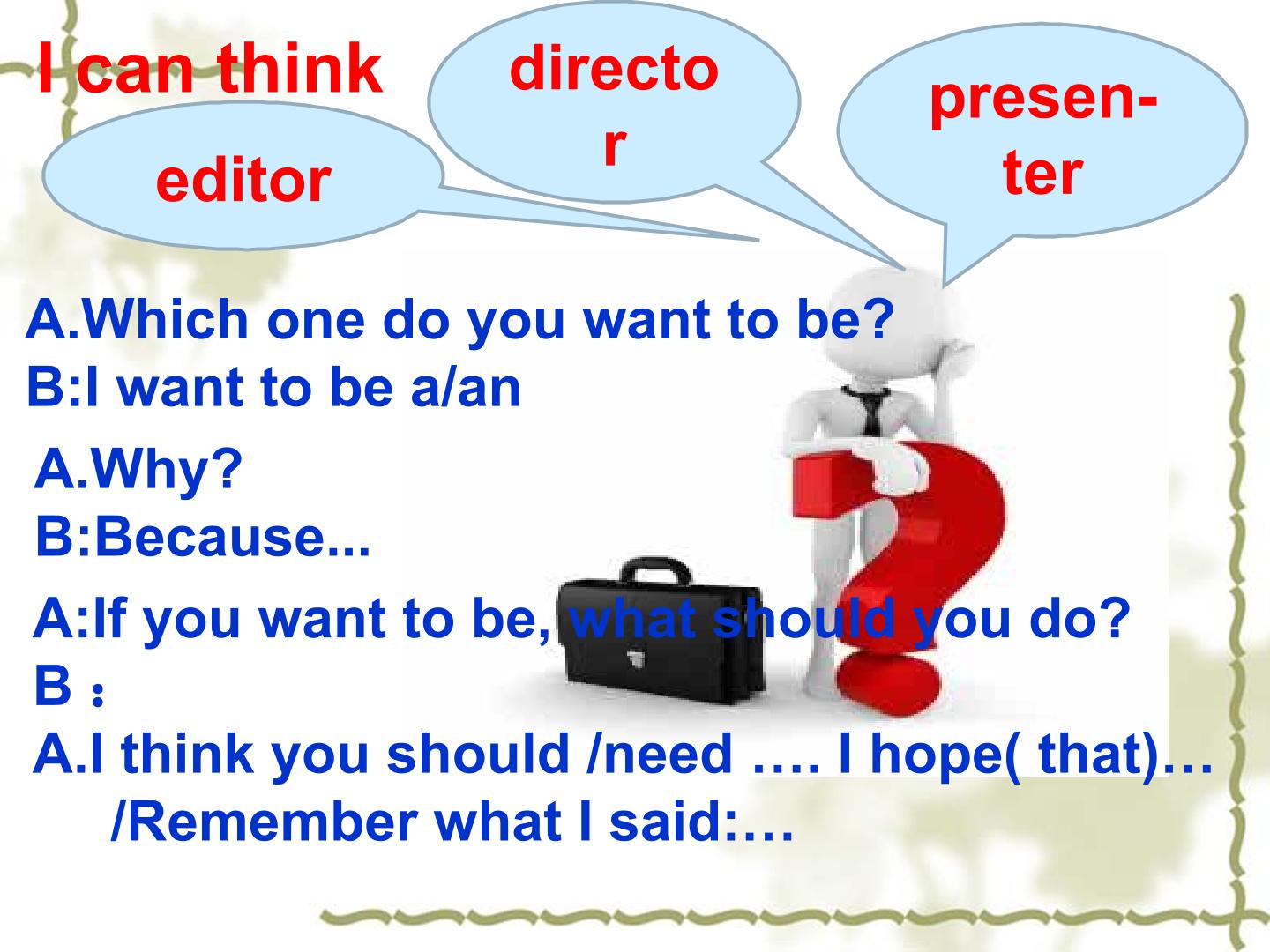 I can think

editor

director

presenter

A.Which one do you want to be?
B:I want to be a/an

A.Why?
B:Because...

A:If you want to be, what should you do?
B：
A.I think you should /need …. I hope( that)… /Remember what I said:…